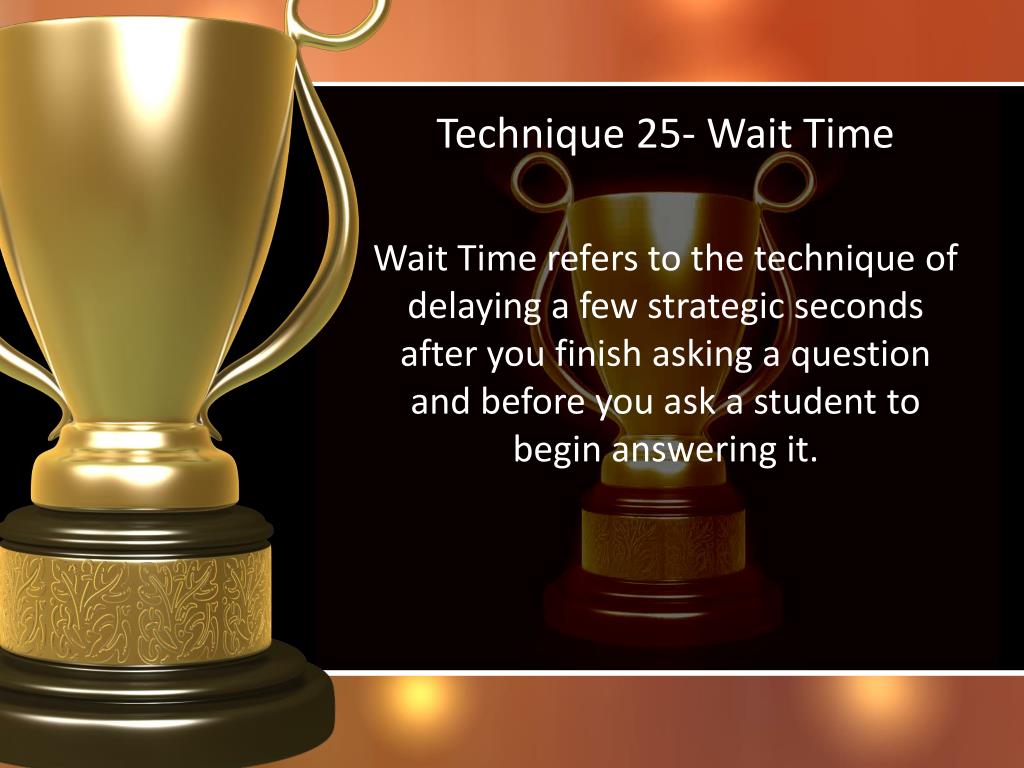 Technique 25- Wait Time

Wait Time refers to the technique of delaying a few strategic seconds after you finish asking a question and before you ask a student to begin answering it.